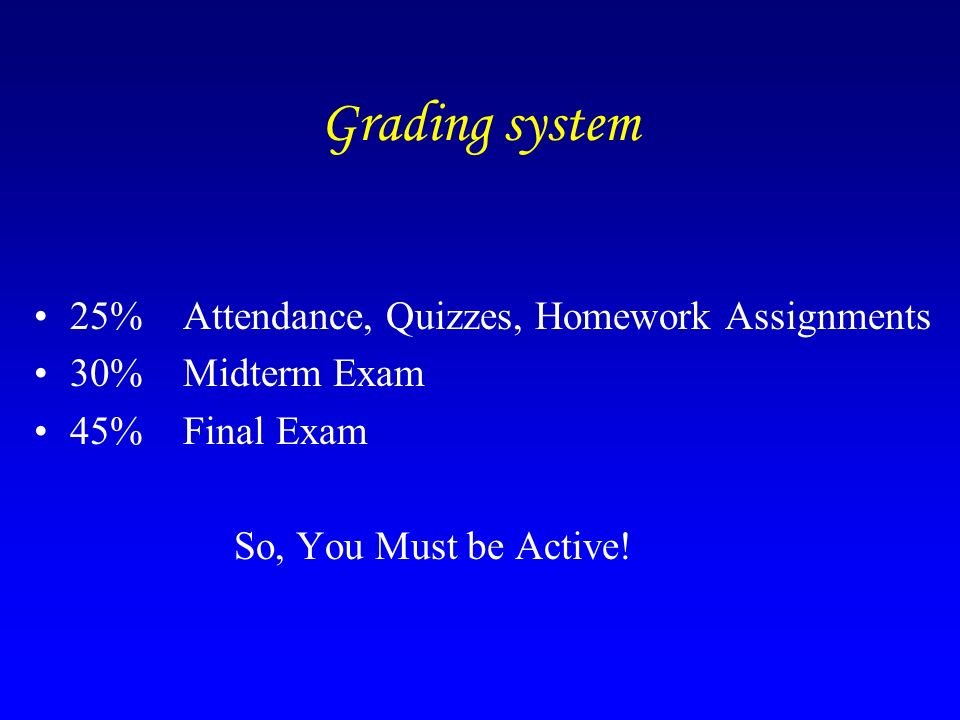 Grading system

• 25% Attendance, Quizzes, Homework Assignments
• 30% Midterm Exam
• 45% Final Exam

So, You Must be Active!